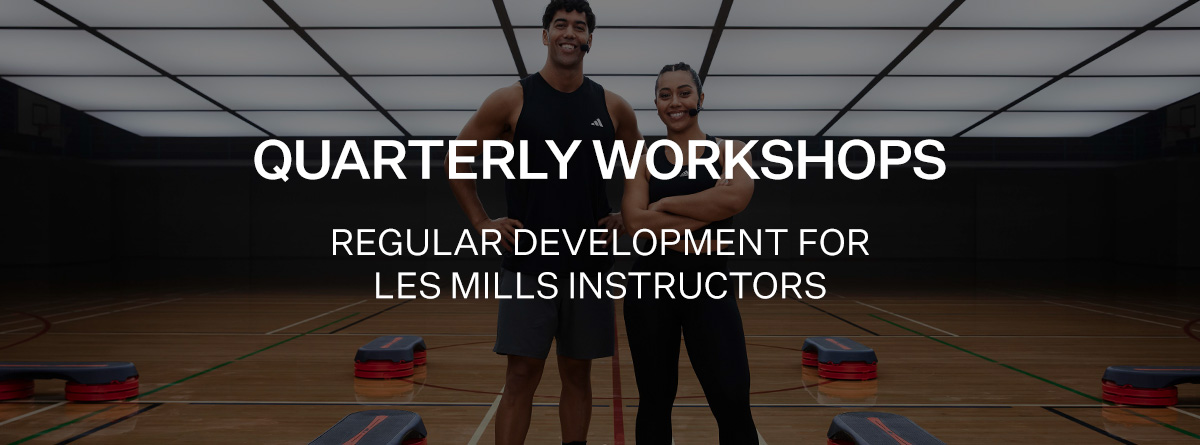 QUARTERLY WORKSHOPS

REGULAR DEVELOPMENT FOR LES MILLS INSTRUCTORS